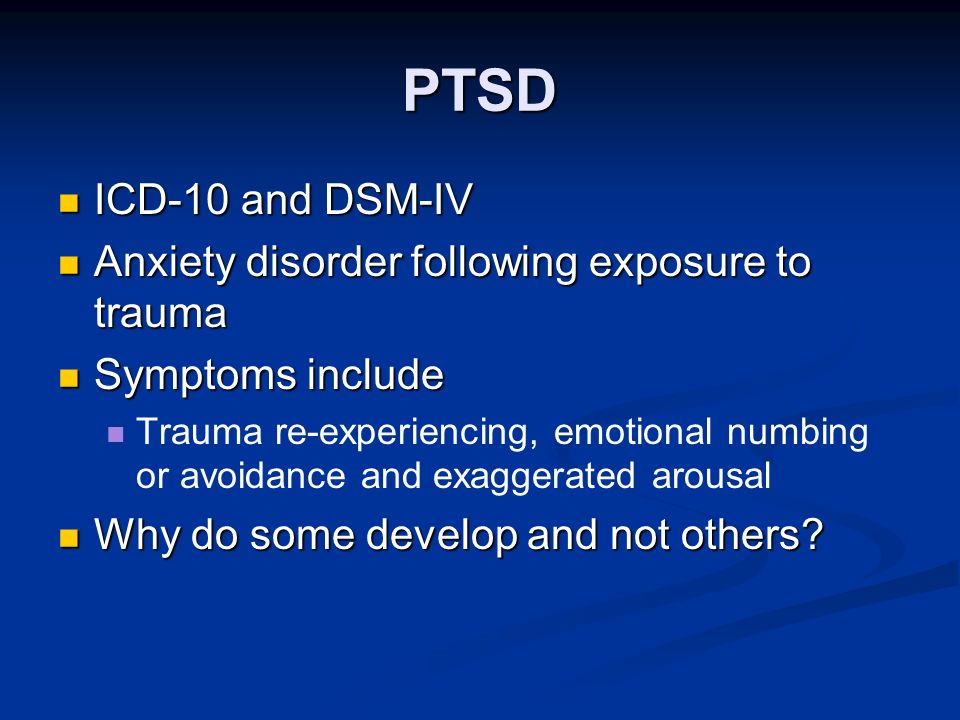 PTSD

- ICD-10 and DSM-IV
- Anxiety disorder following exposure to trauma
- Symptoms include
  - Trauma re-experiencing, emotional numbing or avoidance and exaggerated arousal
- Why do some develop and not others?